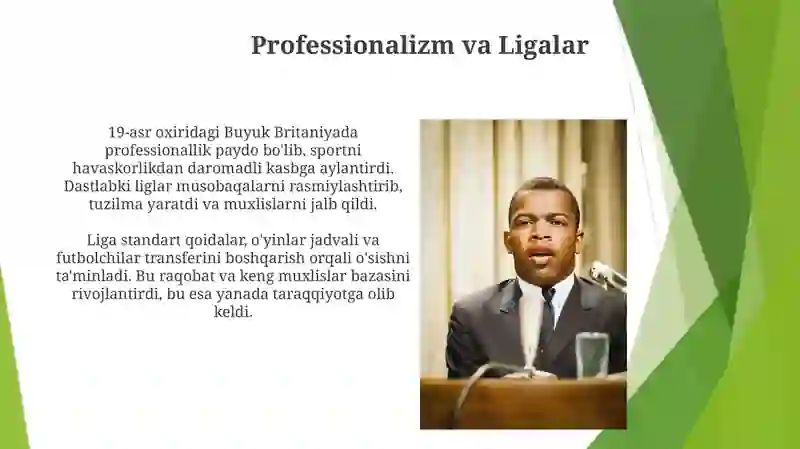 Professionalizm va Ligalar

19-asr oxiridagi Buyuk Britaniyada professionallik paydo bo'lib, sportni havaskorlikdan daromadli kasbga aylantirdi. Dastlabki liglar musobaqalarni rasmiylashtirib, tuzilma yaratdi va muxlislarni jalb qildi.

Liga standart qoidalar, o'yinlar jadvali va futbolchilar transferini boshqarish orqali o'sishni ta'minladi. Bu raqobat va keng muxlislar bazasini rivojlantirdi, bu esa yanada taraqqiyotga olib keldi.